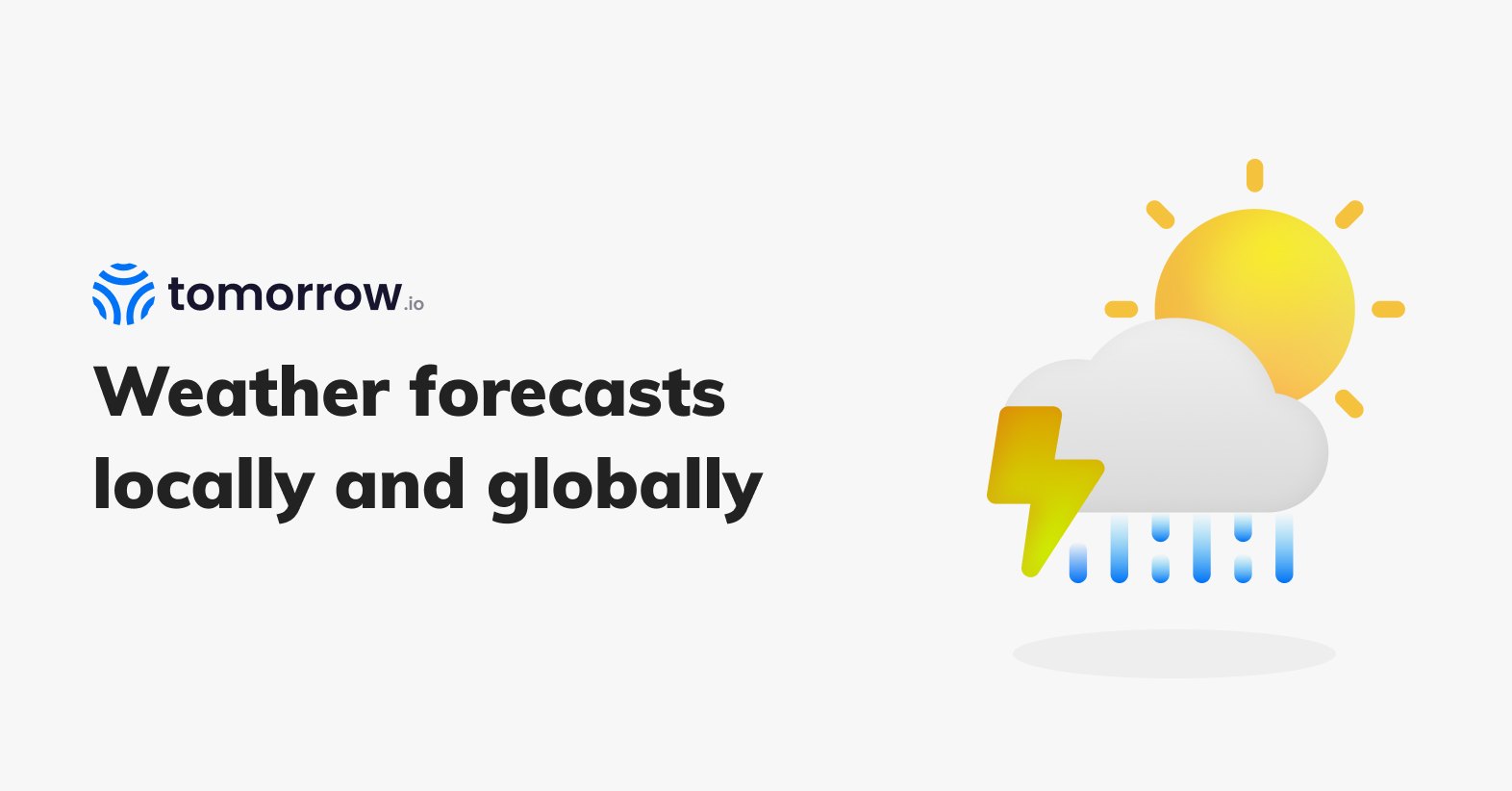 tomorrow.io

Weather forecasts locally and globally